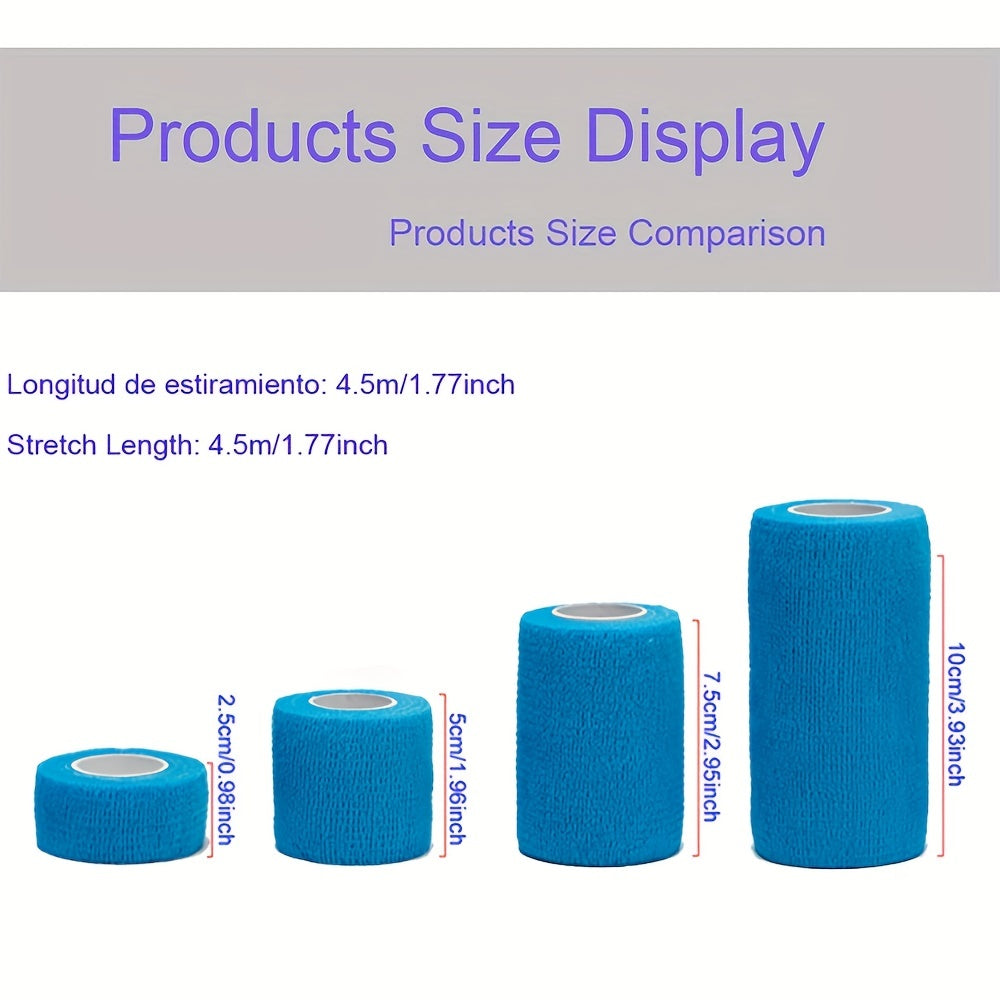 Products Size Display

Products Size Comparison

Longitud de estiramiento: 4.5m/1.77inch

Stretch Length: 4.5m/1.77inch

2.5cm/0.98inch

5cm/1.96inch

7.5cm/2.95inch

10cm/3.93inch